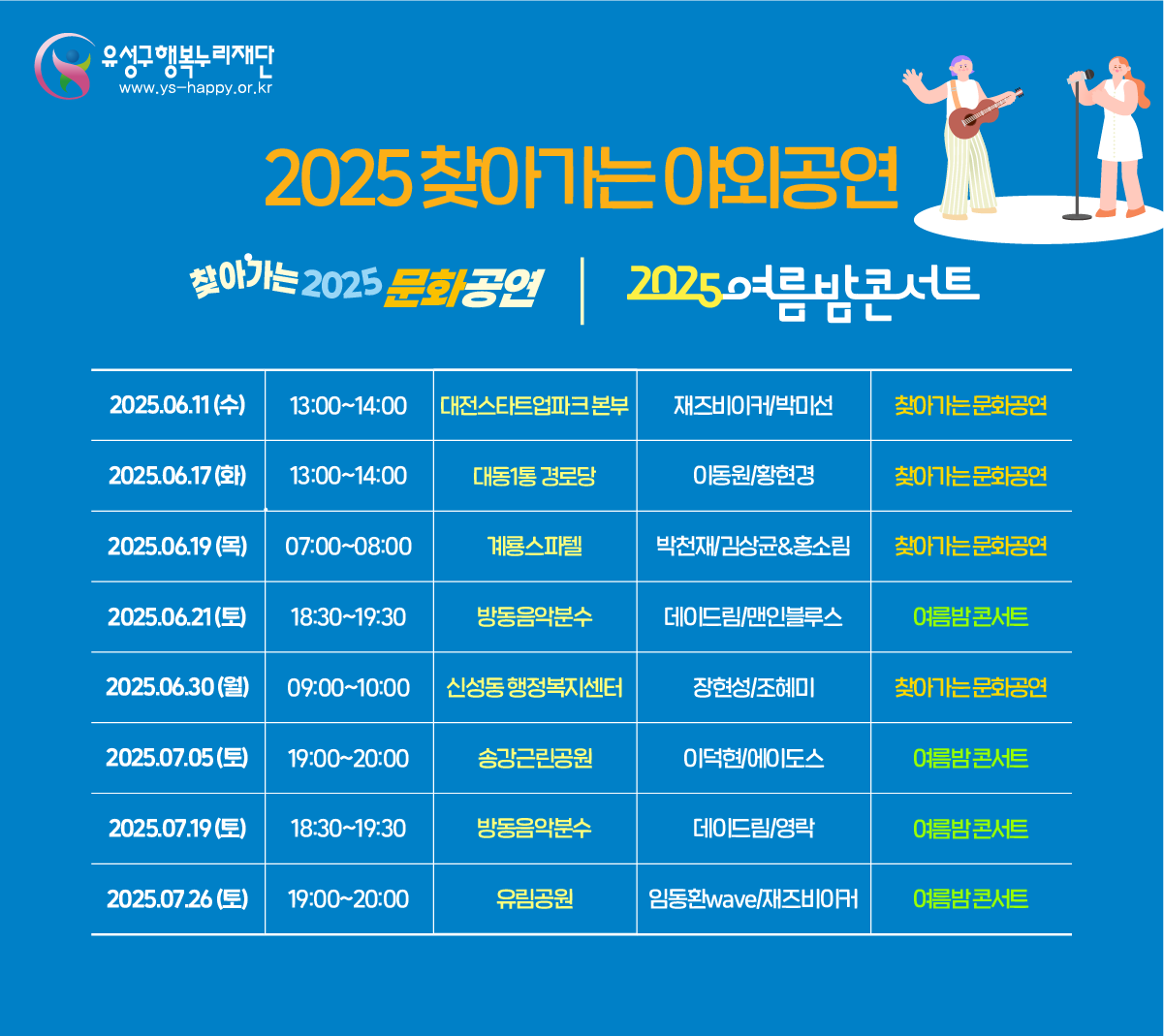 유성구행복누리재단
www.ys-happy.or.kr

2025 찾아가는 야외공연

찾아가는 2025 문화공연 | 2025 여름밤콘서트

| 2025.06.11 (수) | 13:00~14:00 | 대전스타트업파크 본부 | 재즈비이커/박미선 | 찾아가는 문화공연 |
|---|---|---|---|---|
| 2025.06.17 (화) | 13:00~14:00 | 대동1통 경로당 | 이동원/황현경 | 찾아가는 문화공연 |
| 2025.06.19 (목) | 07:00~08:00 | 계룡스파텔 | 박천재/김상균&홍소림 | 찾아가는 문화공연 |
| 2025.06.21 (토) | 18:30~19:30 | 방동음악분수 | 데이드림/맨인블루스 | 여름밤 콘서트 |
| 2025.06.30 (월) | 09:00~10:00 | 신성동 행정복지센터 | 장현성/조혜미 | 찾아가는 문화공연 |
| 2025.07.05 (토) | 19:00~20:00 | 송강근린공원 | 이덕현/에이도스 | 여름밤 콘서트 |
| 2025.07.19 (토) | 18:30~19:30 | 방동음악분수 | 데이드림/영락 | 여름밤 콘서트 |
| 2025.07.26 (토) | 19:00~20:00 | 유림공원 | 임동환wave/재즈비이커 | 여름밤 콘서트 |